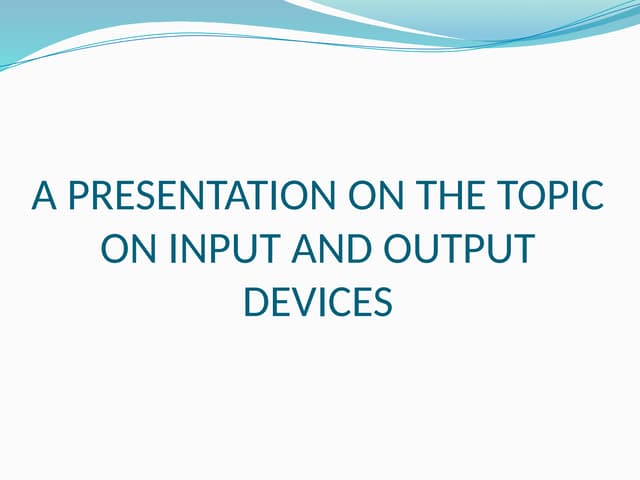 A PRESENTATION ON THE TOPIC ON INPUT AND OUTPUT DEVICES